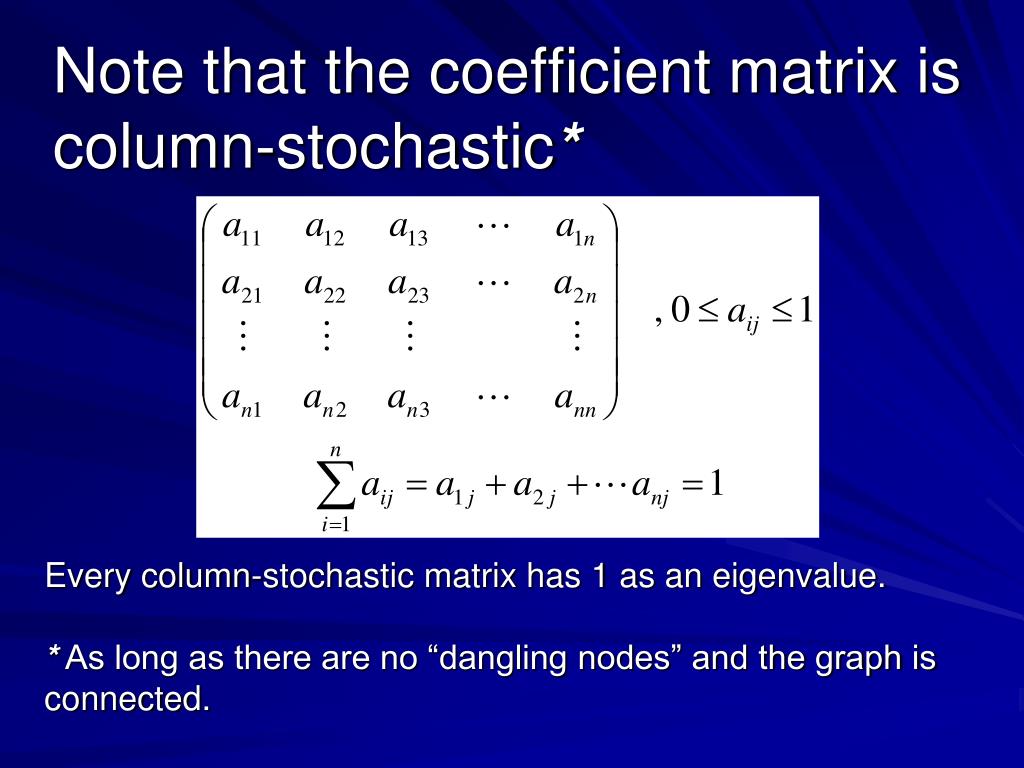 Note that the coefficient matrix is column-stochastic*

$\begin{pmatrix} a_{11} & a_{12} & a_{13} & \cdots & a_{1n} \\ a_{21} & a_{22} & a_{23} & \cdots & a_{2n} \\ \vdots & \vdots & \vdots & & \vdots \\ a_{n1} & a_{n2} & a_{n3} & \cdots & a_{nn} \end{pmatrix}, 0 \le a_{ij} \le 1$

$\sum_{i=1}^{n} a_{ij} = a_{1j} + a_{2j} + \cdots a_{nj} = 1$

Every column-stochastic matrix has 1 as an eigenvalue.

*As long as there are no “dangling nodes” and the graph is connected.